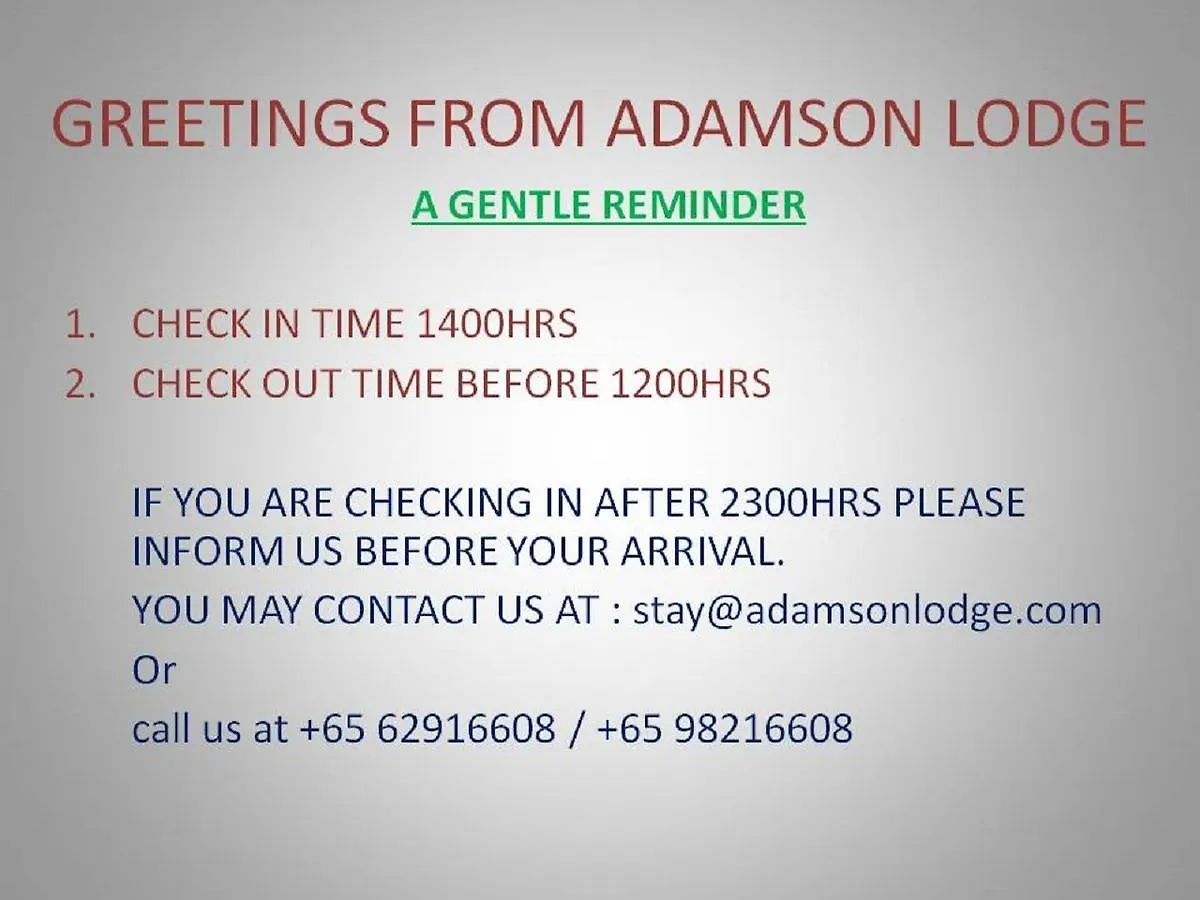 GREETINGS FROM ADAMSON LODGE

A GENTLE REMINDER

1. CHECK IN TIME 1400HRS
2. CHECK OUT TIME BEFORE 1200HRS

IF YOU ARE CHECKING IN AFTER 2300HRS PLEASE INFORM US BEFORE YOUR ARRIVAL.

YOU MAY CONTACT US AT : stay@adamsonlodge.com

Or

call us at +65 62916608 / +65 98216608